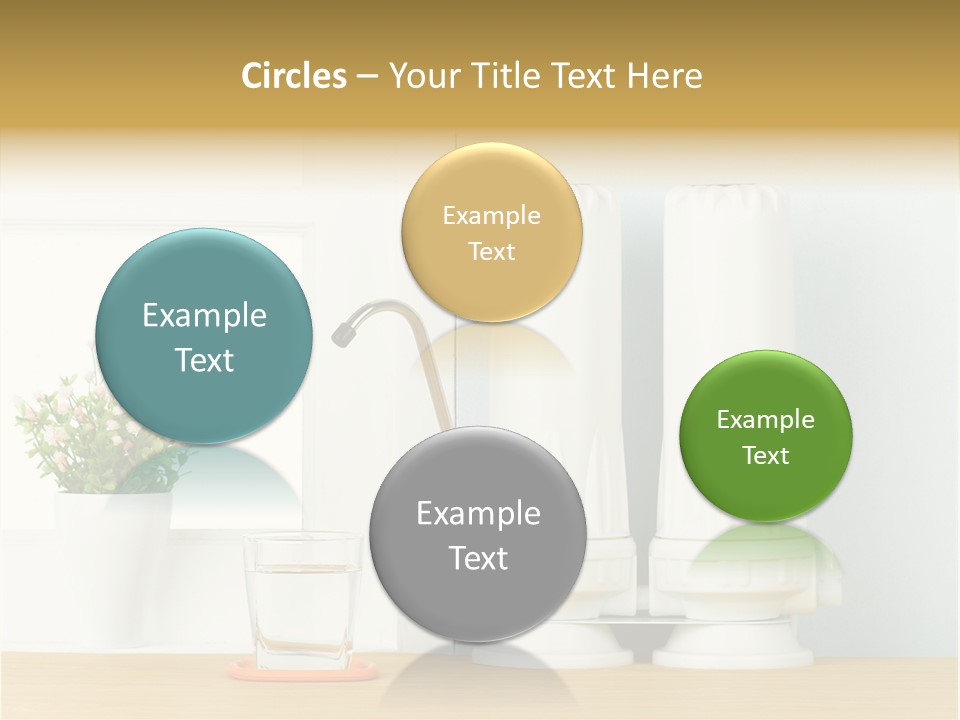 Circles – Your Title Text Here

Example Text

Example Text

Example Text

Example Text